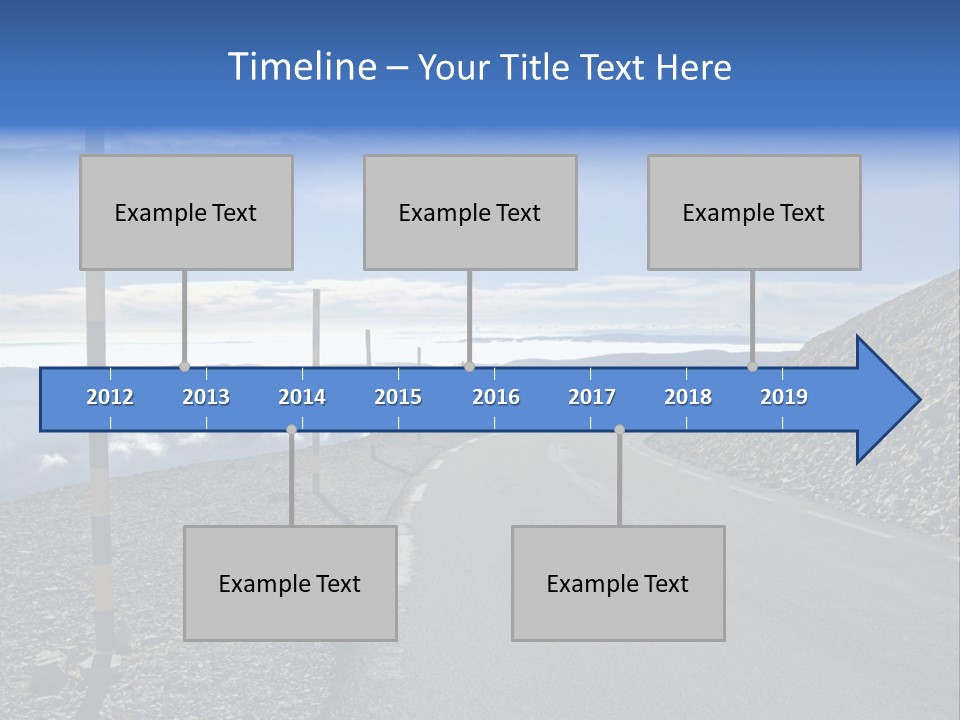 Timeline – Your Title Text Here

Example Text

Example Text

Example Text

2012 2013 2014 2015 2016 2017 2018 2019

Example Text

Example Text